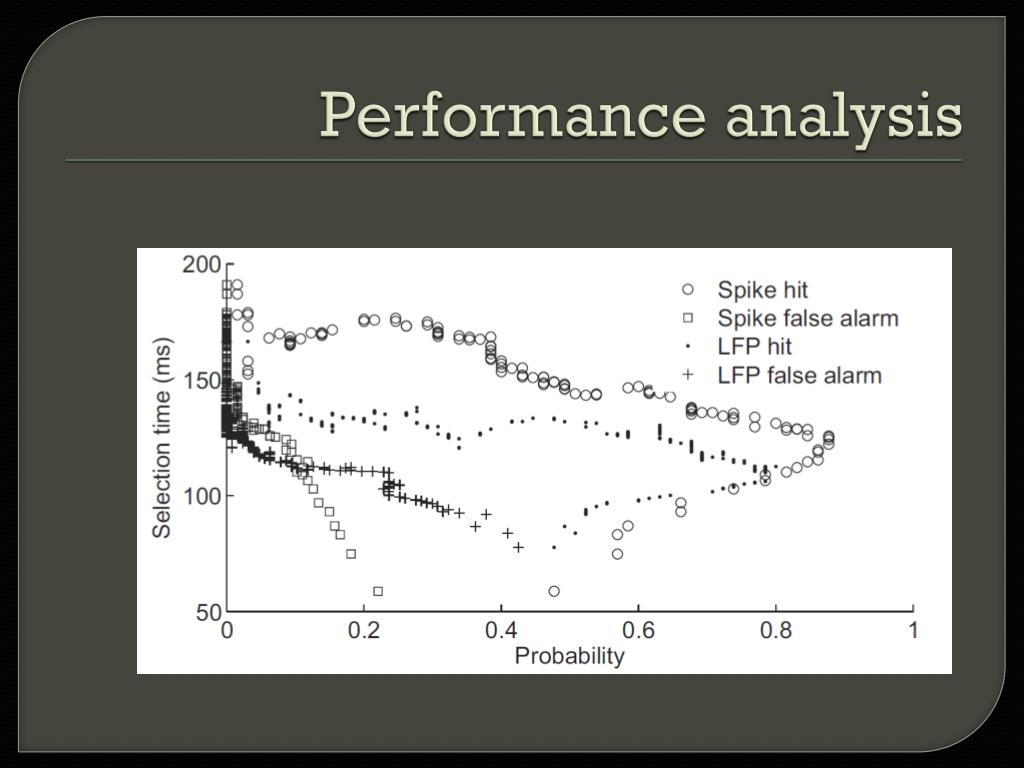 Performance analysis

200
150
100
50
Selection time (ms)
0
0.2
0.4
0.6
0.8
1
Probability

Spike hit
Spike false alarm
LFP hit
LFP false alarm